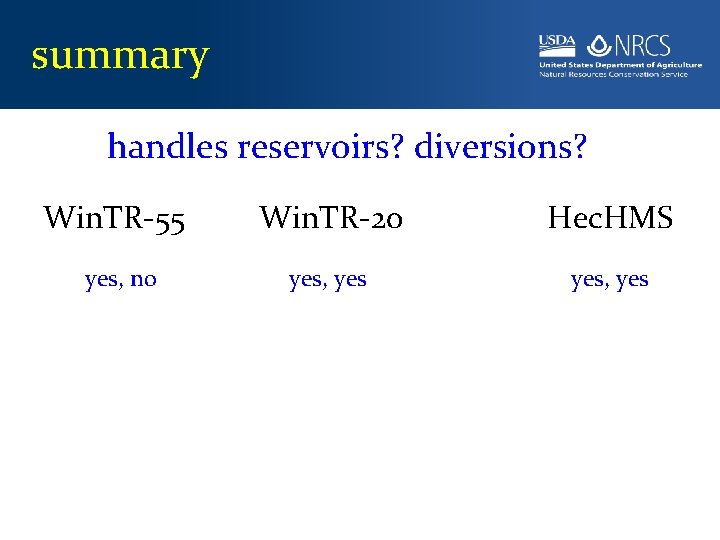 summary

USDA NRCS
United States Department of Agriculture
Natural Resources Conservation Service

handles reservoirs? diversions?

| WinTR-55 | WinTR-20 | HecHMS |
|---|---|---|
| yes, no | yes, yes | yes, yes |